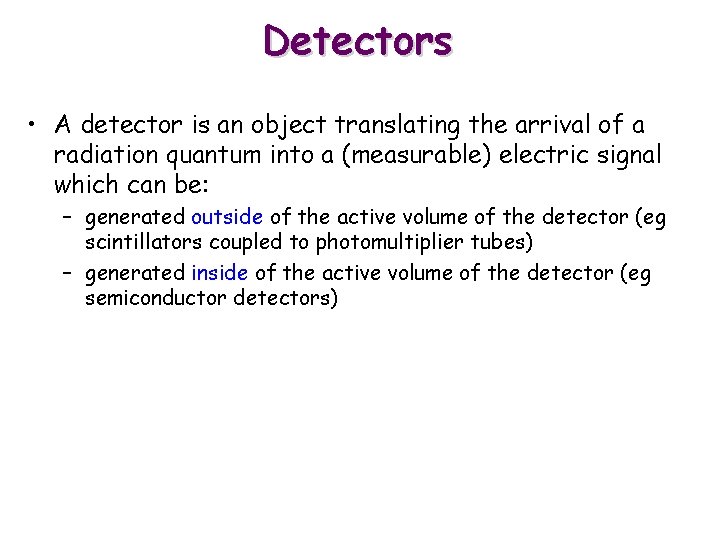 Detectors

• A detector is an object translating the arrival of a radiation quantum into a (measurable) electric signal which can be:

– generated outside of the active volume of the detector (eg scintillators coupled to photomultiplier tubes)

– generated inside of the active volume of the detector (eg semiconductor detectors)